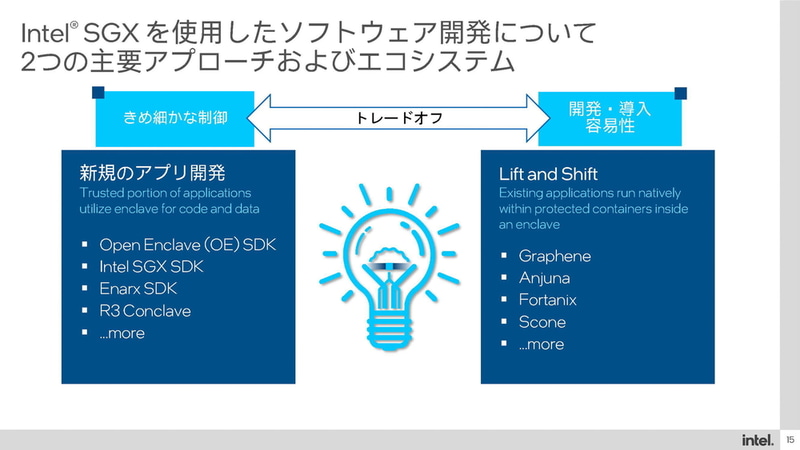 Intel® SGX を使用したソフトウェア開発について
2つの主要アプローチおよびエコシステム

きめ細かな制御

トレードオフ

開発・導入
容易性

新規のアプリ開発
Trusted portion of applications utilize enclave for code and data

▪ Open Enclave (OE) SDK
▪ Intel SGX SDK
▪ Enarx SDK
▪ R3 Conclave
▪ ...more

Lift and Shift
Existing applications run natively within protected containers inside an enclave

▪ Graphene
▪ Anjuna
▪ Fortanix
▪ Scone
▪ ...more

intel.

15